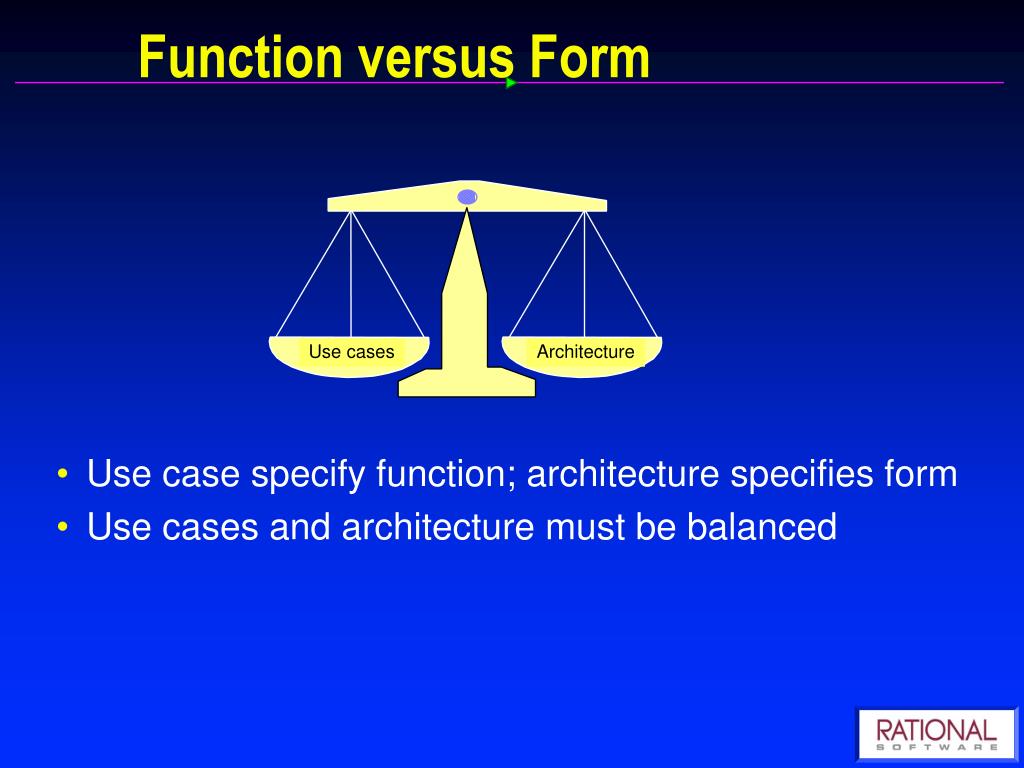 Function versus Form

Use cases

Architecture

• Use case specify function; architecture specifies form
• Use cases and architecture must be balanced

RATIONAL
SOFTWARE